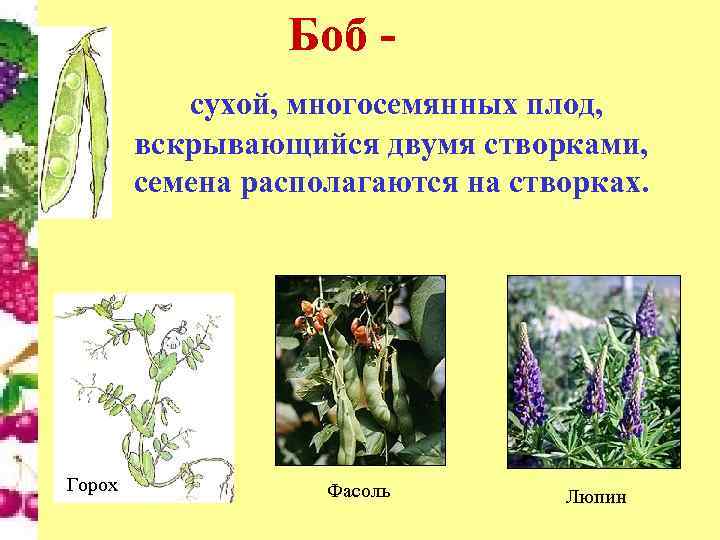 Боб -

сухой, многосемянных плод, вскрывающийся двумя створками, семена располагаются на створках.

Горох

Фасоль

Люпин